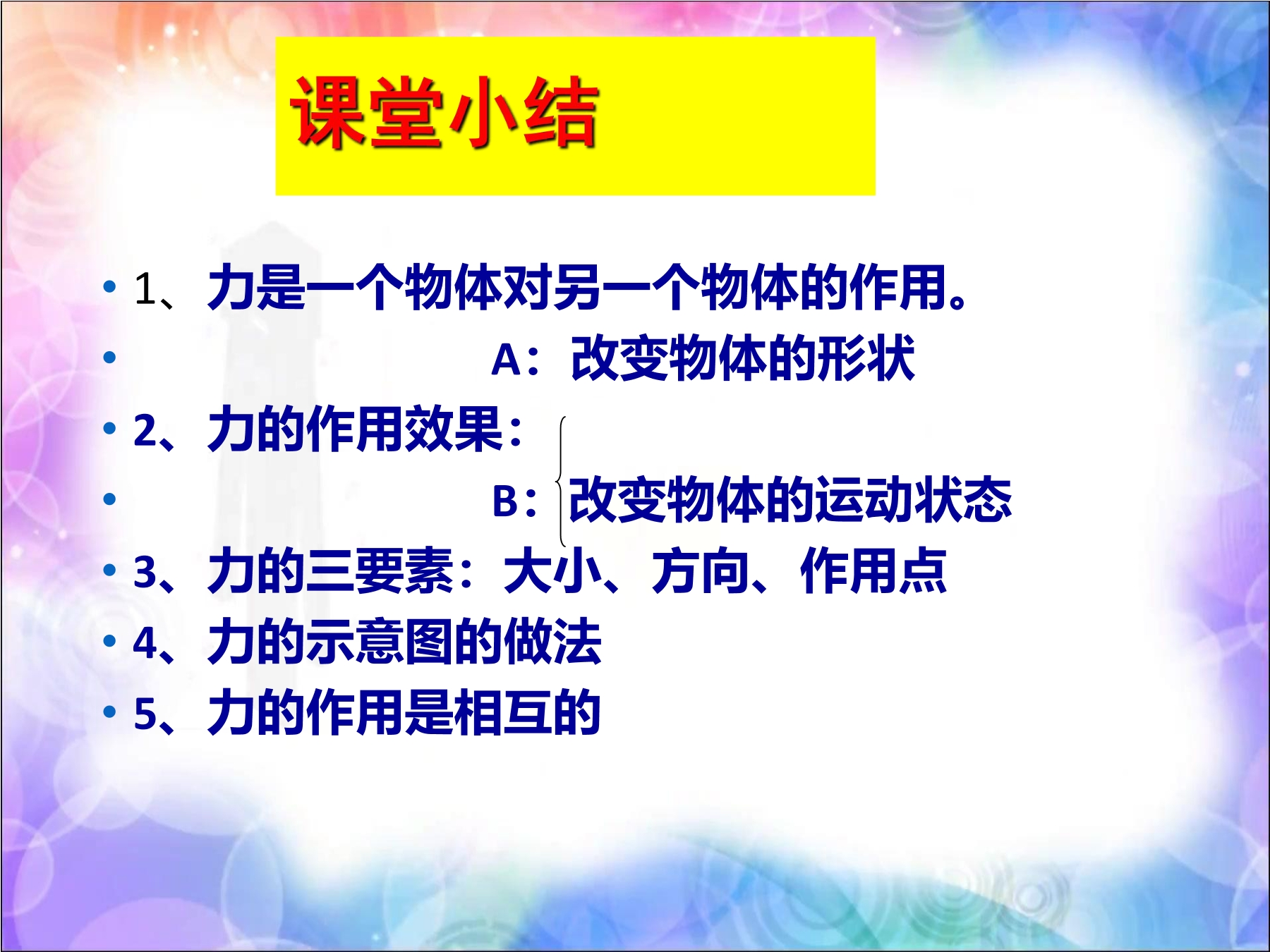 课堂小结

• 1、力是一个物体对另一个物体的作用。
• A：改变物体的形状
• 2、力的作用效果：
• B：改变物体的运动状态
• 3、力的三要素：大小、方向、作用点
• 4、力的示意图的做法
• 5、力的作用是相互的